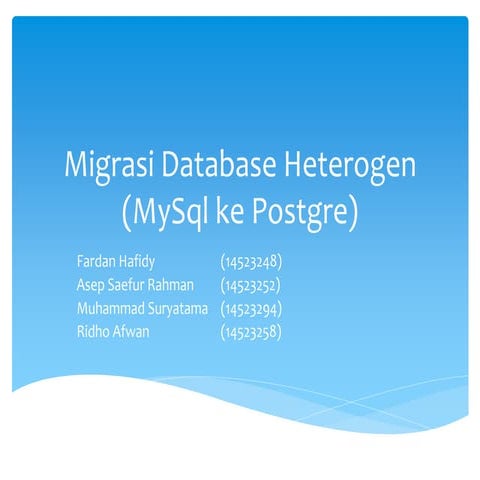 Migrasi Database Heterogen (MySql ke Postgre)

Fardan Hafidy (14523248)
Asep Saefur Rahman (14523252)
Muhammad Suryatama (14523294)
Ridho Afwan (14523258)